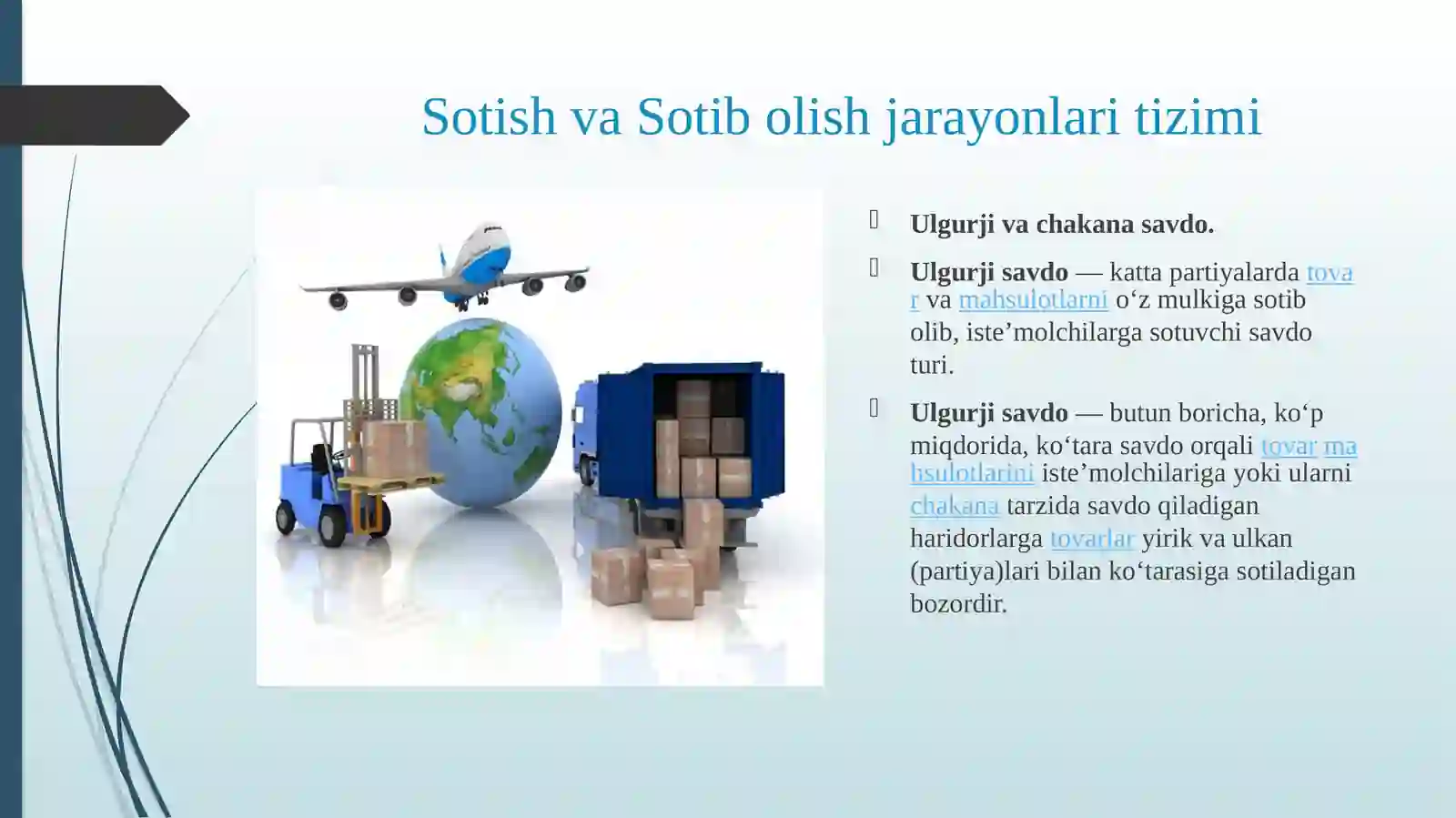 Sotish va Sotib olish jarayonlari tizimi

Ulgurji va chakana savdo.

Ulgurji savdo — katta partiyalarda tovar va mahsulotlarni o‘z mulkiga sotib olib, iste’molchilarga sotuvchi savdo turi.

Ulgurji savdo — butun boricha, ko‘p miqdorida, ko‘tara savdo orqali tovar mahsulotlarini iste’molchilariga yoki ularni chakana tarzida savdo qiladigan haridorlarga tovarlar yirik va ulkan (partiya)lari bilan ko‘tarasiga sotiladigan bozordir.